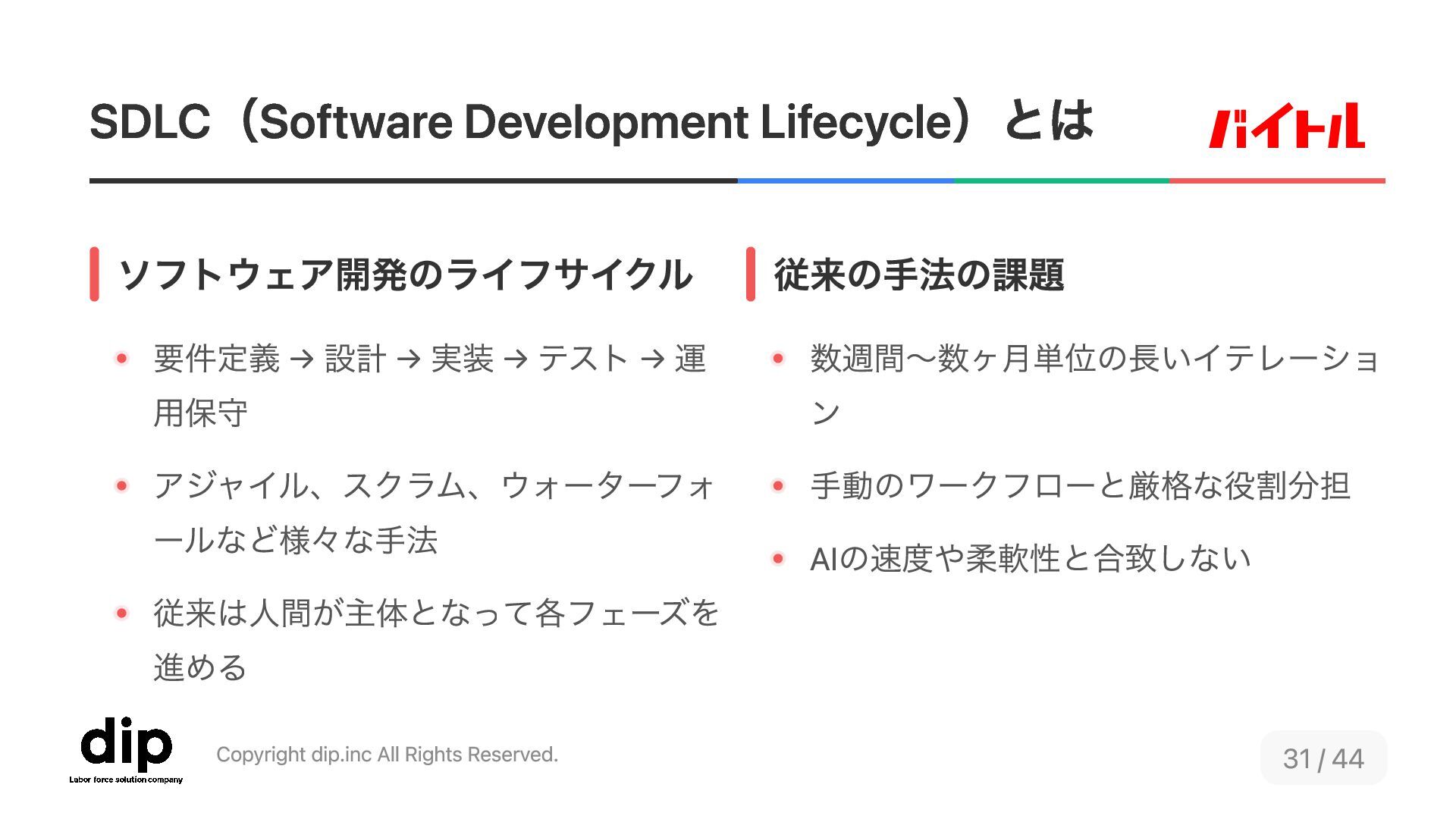 SDLC（Software Development Lifecycle）とは

バイトル

ソフトウェア開発のライフサイクル

• 要件定義 → 設計 → 実装 → テスト → 運用保守

• アジャイル、スクラム、ウォーターフォールなど様々な手法

• 従来は人間が主体となって各フェーズを進める

従来の手法の課題

• 数週間〜数ヶ月単位の長いイテレーション

• 手動のワークフローと厳格な役割分担

• AIの速度や柔軟性と合致しない

dip
Labor force solution company

Copyright dip.inc All Rights Reserved.

31 / 44